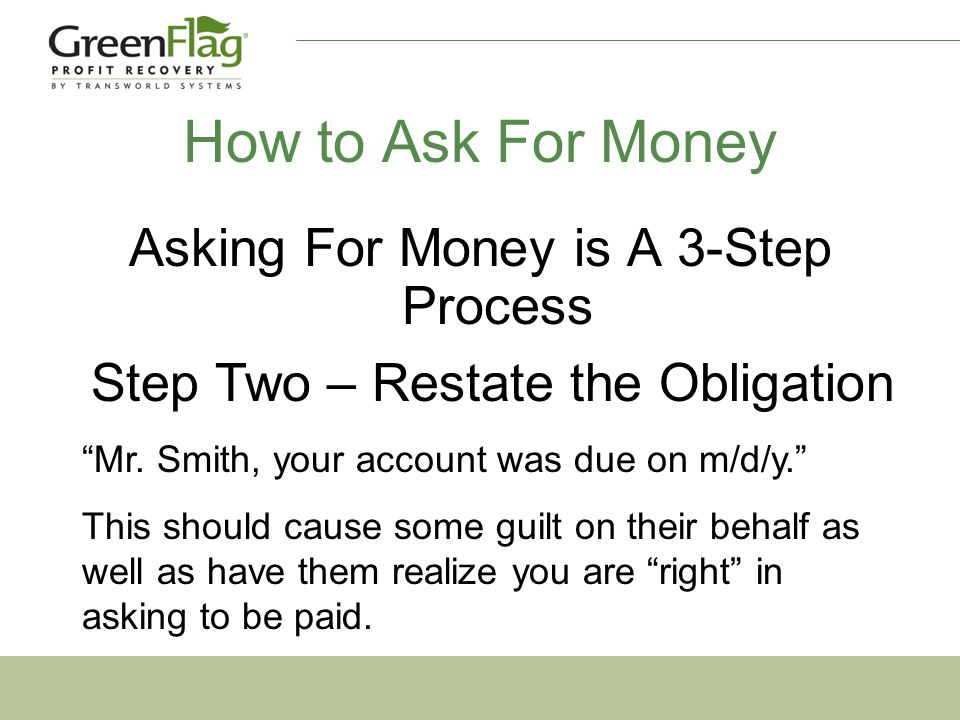 GreenFlag®
PROFIT RECOVERY
BY TRANSWORLD SYSTEMS

How to Ask For Money

Asking For Money is A 3-Step Process

Step Two – Restate the Obligation

“Mr. Smith, your account was due on m/d/y.”

This should cause some guilt on their behalf as well as have them realize you are “right” in asking to be paid.